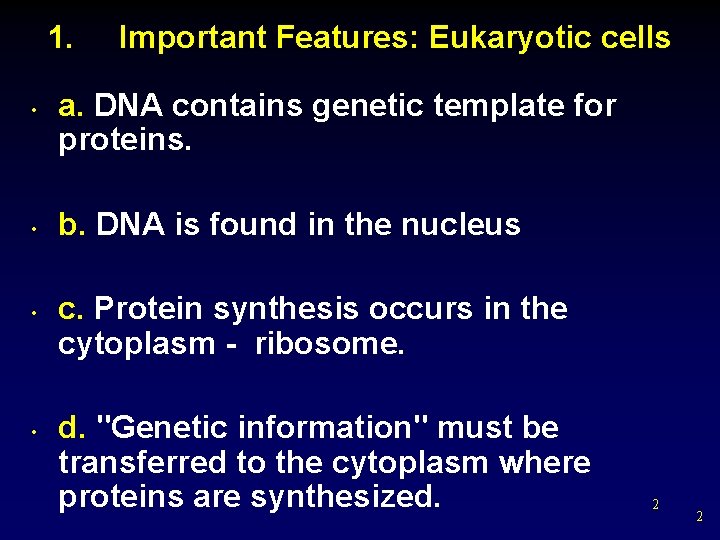 1. Important Features: Eukaryotic cells

• a. DNA contains genetic template for proteins.

• b. DNA is found in the nucleus

• c. Protein synthesis occurs in the cytoplasm - ribosome.

• d. "Genetic information" must be transferred to the cytoplasm where proteins are synthesized.

2

2